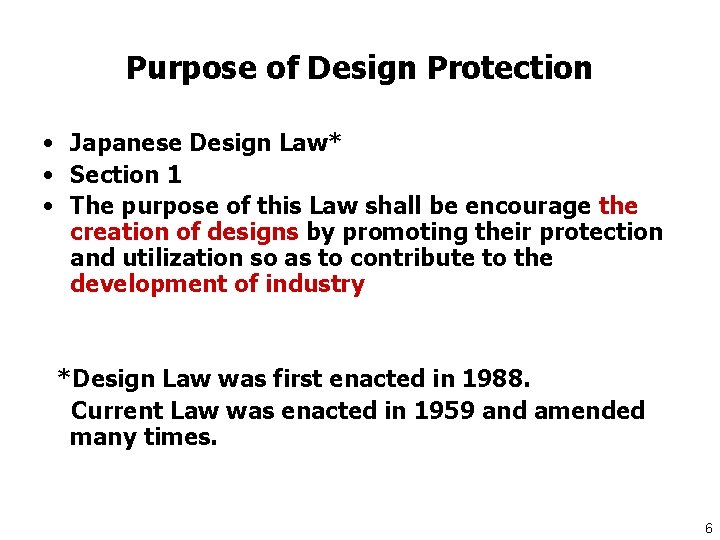 Purpose of Design Protection

• Japanese Design Law*
• Section 1
• The purpose of this Law shall be encourage the creation of designs by promoting their protection and utilization so as to contribute to the development of industry

*Design Law was first enacted in 1988.
Current Law was enacted in 1959 and amended many times.

6